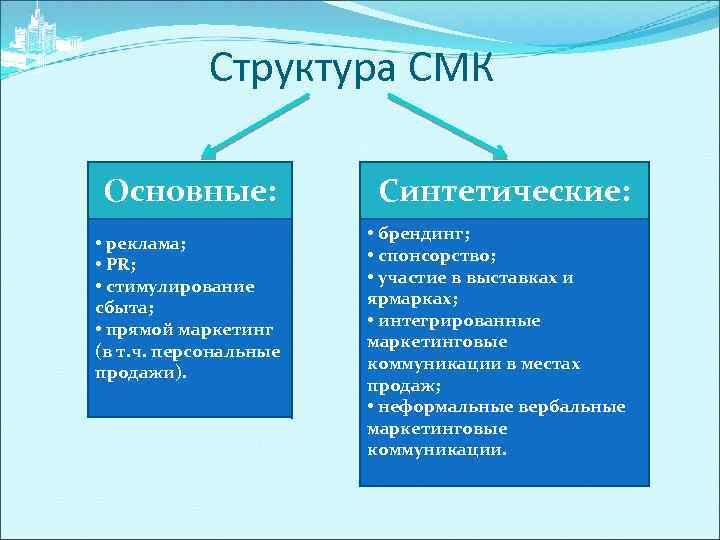 Структура СМК

Основные:

• реклама;
• PR;
• стимулирование сбыта;
• прямой маркетинг (в т.ч. персональные продажи).

Синтетические:

• брендинг;
• спонсорство;
• участие в выставках и ярмарках;
• интегрированные маркетинговые коммуникации в местах продаж;
• неформальные вербальные маркетинговые коммуникации.